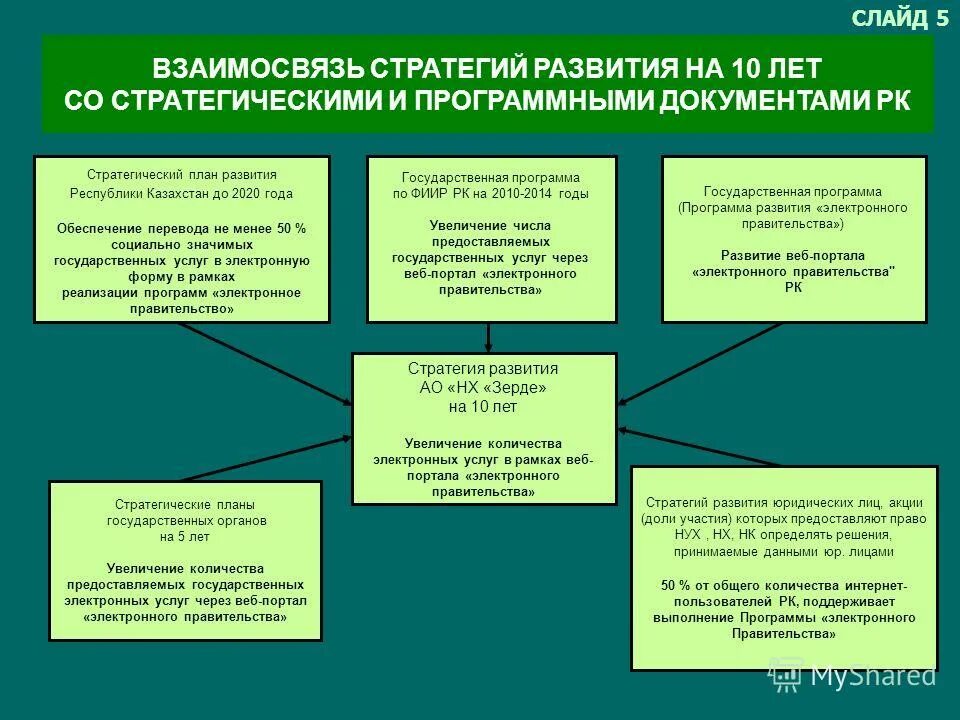 СЛАЙД 5

ВЗАИМОСВЯЗЬ СТРАТЕГИЙ РАЗВИТИЯ НА 10 ЛЕТ СО СТРАТЕГИЧЕСКИМИ И ПРОГРАММНЫМИ ДОКУМЕНТАМИ РК

Стратегический план развития Республики Казахстан до 2020 года

Обеспечение перевода не менее 50 % социально значимых государственных услуг в электронную форму в рамках реализации программ «электронное правительство»

Государственная программа по ФИИР РК на 2010-2014 годы

Увеличение числа предоставляемых государственных услуг через веб-портал «электронного правительства»

Государственная программа (Программа развития «электронного правительства»)

Развитие веб-портала «электронного правительства" РК

Стратегия развития АО «НХ «Зерде» на 10 лет

Увеличение количества электронных услуг в рамках веб-портала «электронного правительства»

Стратегические планы государственных органов на 5 лет

Увеличение количества предоставляемых государственных электронных услуг через веб-портал «электронного правительства»

Стратегий развития юридических лиц, акции (доли участия) которых предоставляют право НУХ , НХ, НК определять решения, принимаемые данными юр. лицами

50 % от общего количества интернет-пользователей РК, поддерживает выполнение Программы «электронного Правительства»

MyShared